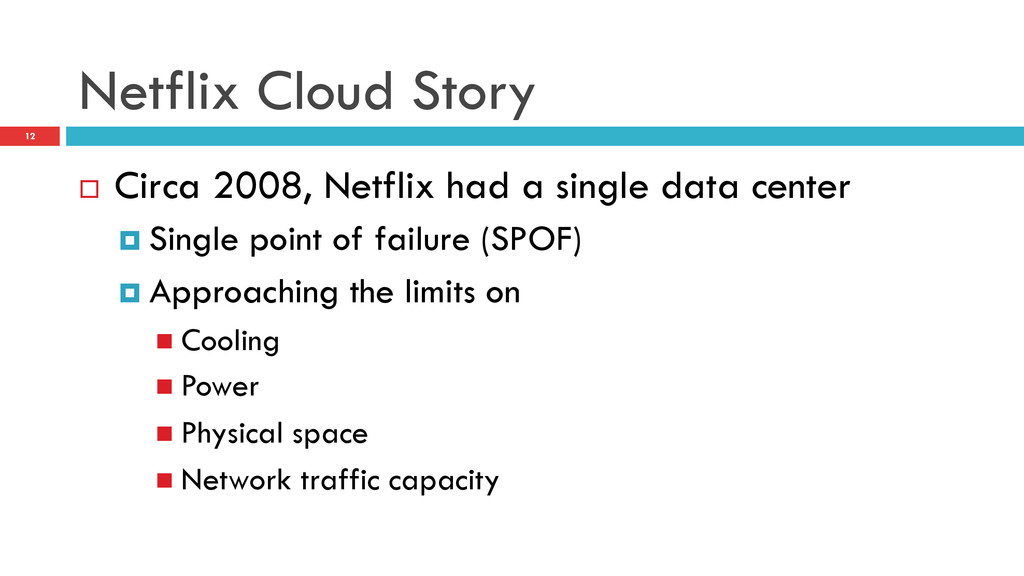 Netflix Cloud Story

12

Circa 2008, Netflix had a single data center

Single point of failure (SPOF)

Approaching the limits on

Cooling

Power

Physical space

Network traffic capacity